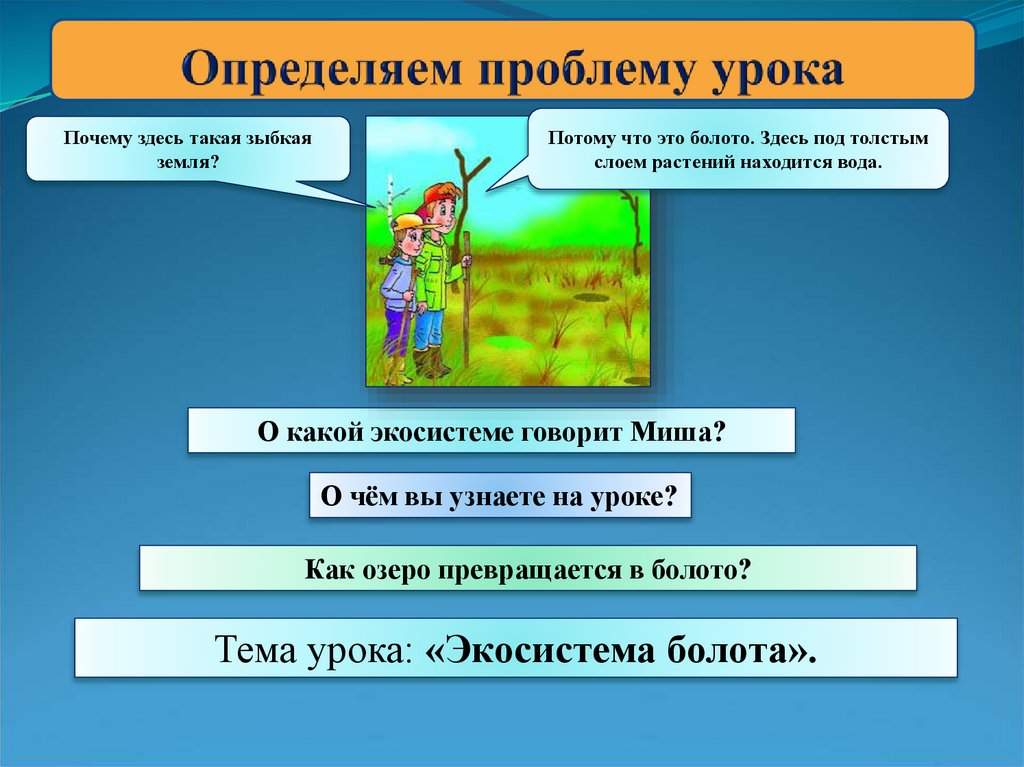 Определяем проблему урока

Почему здесь такая зыбкая земля?

Потому что это болото. Здесь под толстым слоем растений находится вода.

О какой экосистеме говорит Миша?

О чём вы узнаете на уроке?

Как озеро превращается в болото?

Тема урока: «Экосистема болота».